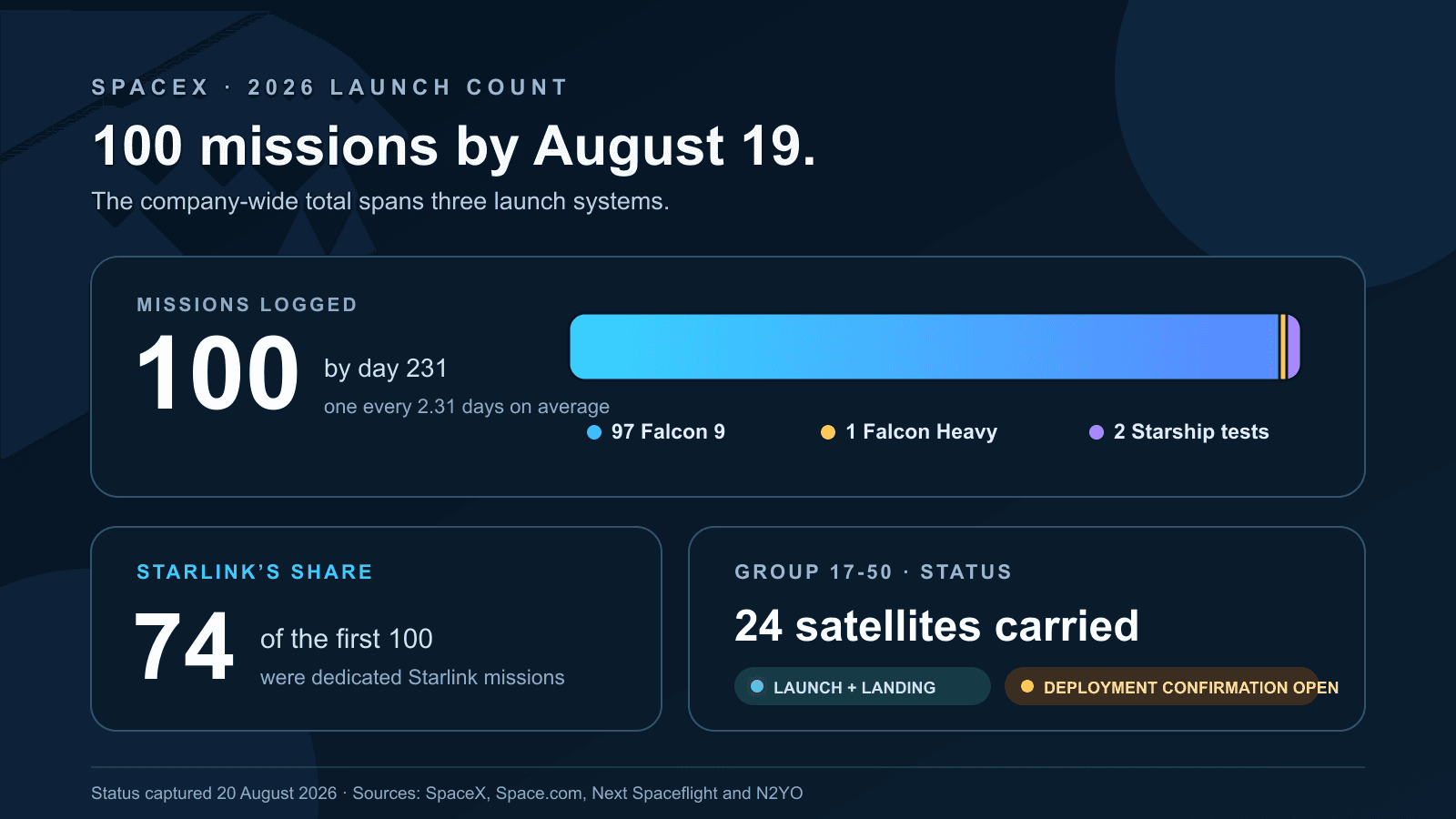 SPACEX · 2026 LAUNCH COUNT

100 missions by August 19.

The company-wide total spans three launch systems.

MISSIONS LOGGED

100 by day 231

one every 2.31 days on average

97 Falcon 9

1 Falcon Heavy

2 Starship tests

STARLINK'S SHARE

74 of the first 100

were dedicated Starlink missions

GROUP 17-50 · STATUS

24 satellites carried

LAUNCH + LANDING

DEPLOYMENT CONFIRMATION OPEN

Status captured 20 August 2026 · Sources: SpaceX, Space.com, Next Spaceflight and N2YO